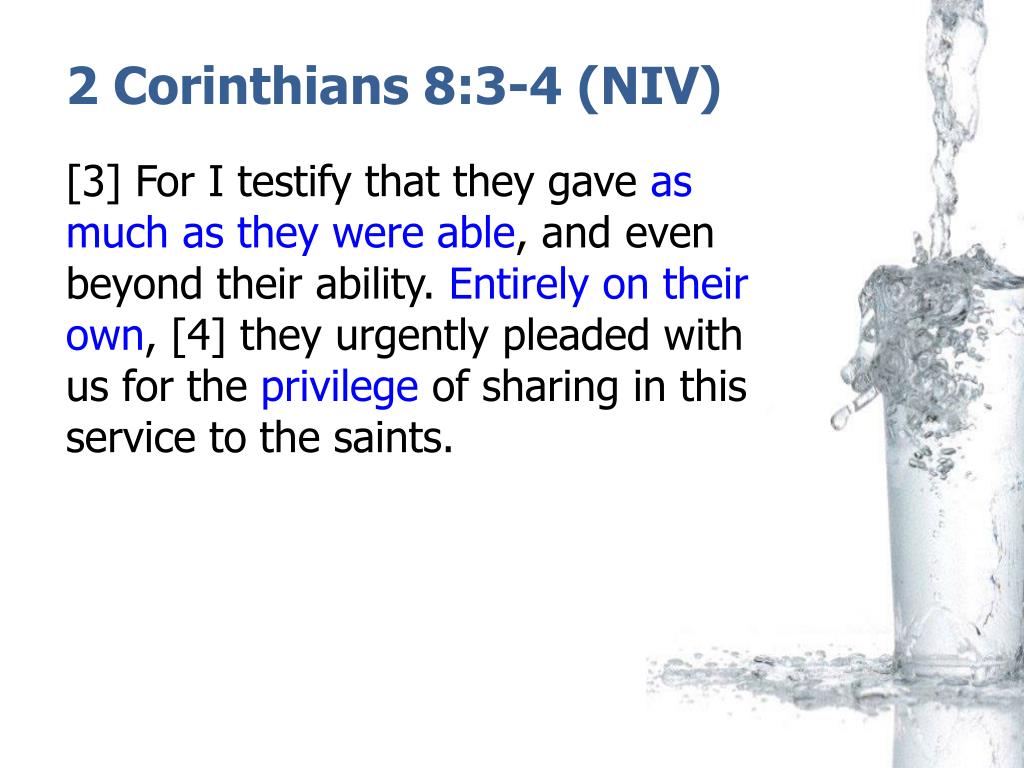 2 Corinthians 8:3-4 (NIV)

[3] For I testify that they gave as much as they were able, and even beyond their ability. Entirely on their own, [4] they urgently pleaded with us for the privilege of sharing in this service to the saints.